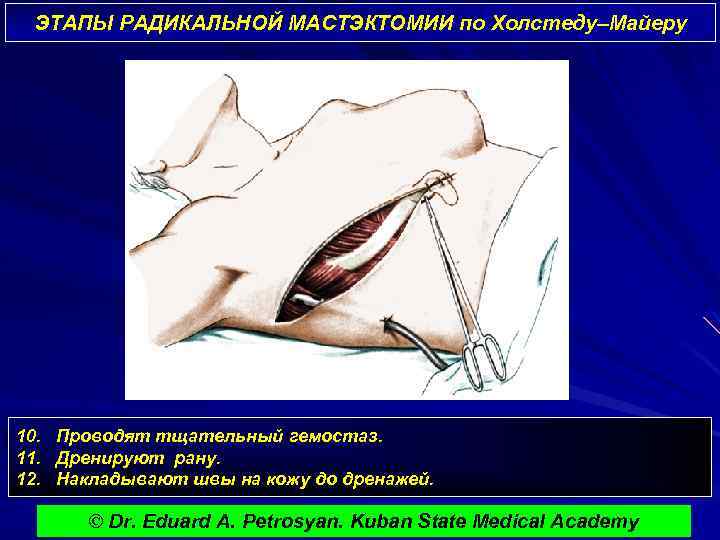 ЭТАПЫ РАДИКАЛЬНОЙ МАСТЭКТОМИИ по Холстеду–Майеру

10. Проводят тщательный гемостаз.
11. Дренируют рану.
12. Накладывают швы на кожу до дренажей.

© Dr. Eduard A. Petrosyan. Kuban State Medical Academy